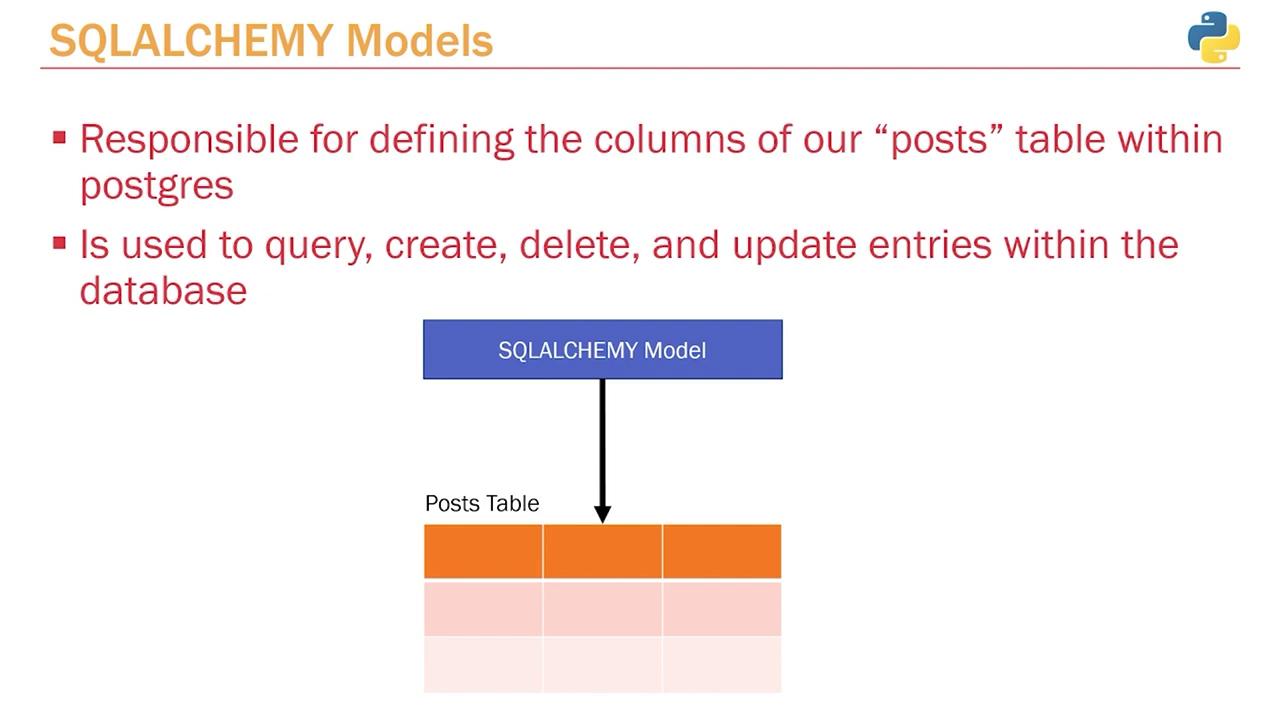 SQLALCHEMY Models

▪ Responsible for defining the columns of our “posts” table within postgres

▪ Is used to query, create, delete, and update entries within the database

SQLALCHEMY Model

Posts Table